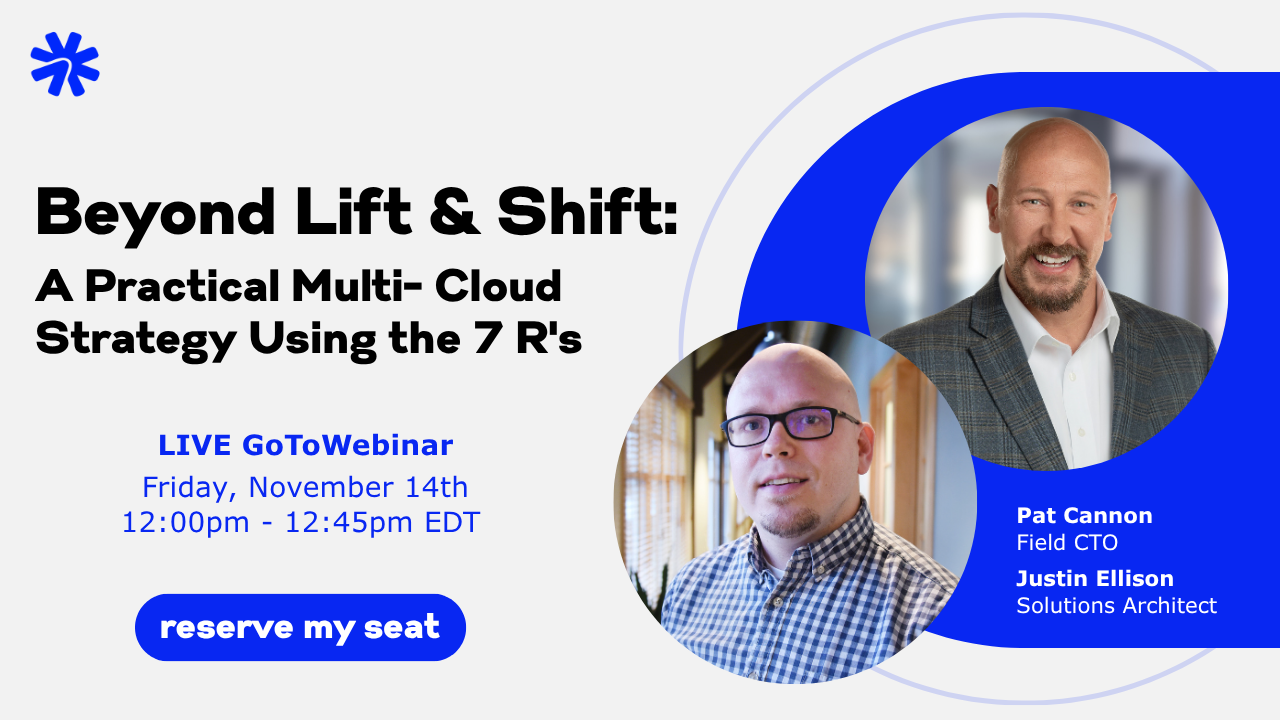 Beyond Lift & Shift:

A Practical Multi- Cloud Strategy Using the 7 R's

LIVE GoToWebinar

Friday, November 14th
12:00pm - 12:45pm EDT

reserve my seat

Pat Cannon
Field CTO

Justin Ellison
Solutions Architect